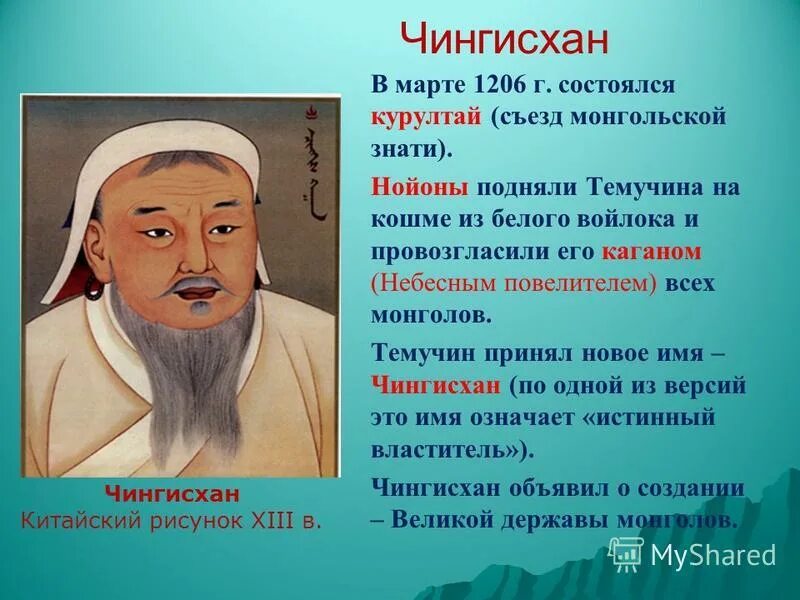 Чингисхан

В марте 1206 г. состоялся курултай (съезд монгольской знати).

Нойоны подняли Темучина на кошме из белого войлока и провозгласили его каганом (Небесным повелителем) всех монголов.

Темучин принял новое имя – Чингисхан (по одной из версий это имя означает «истинный властитель»).

Чингисхан объявил о создании – Великой державы монголов.

Чингисхан
Китайский рисунок XIII в.

MyShared